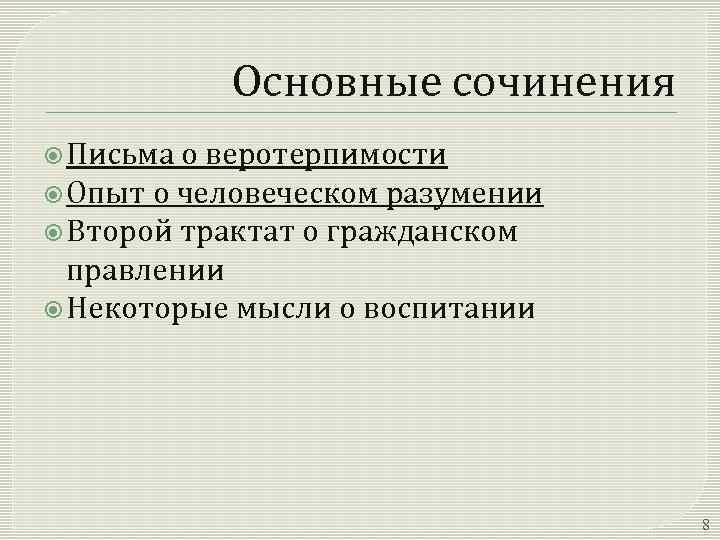 Основные сочинения

Письма о веротерпимости
Опыт о человеческом разумении
Второй трактат о гражданском правлении
Некоторые мысли о воспитании

8